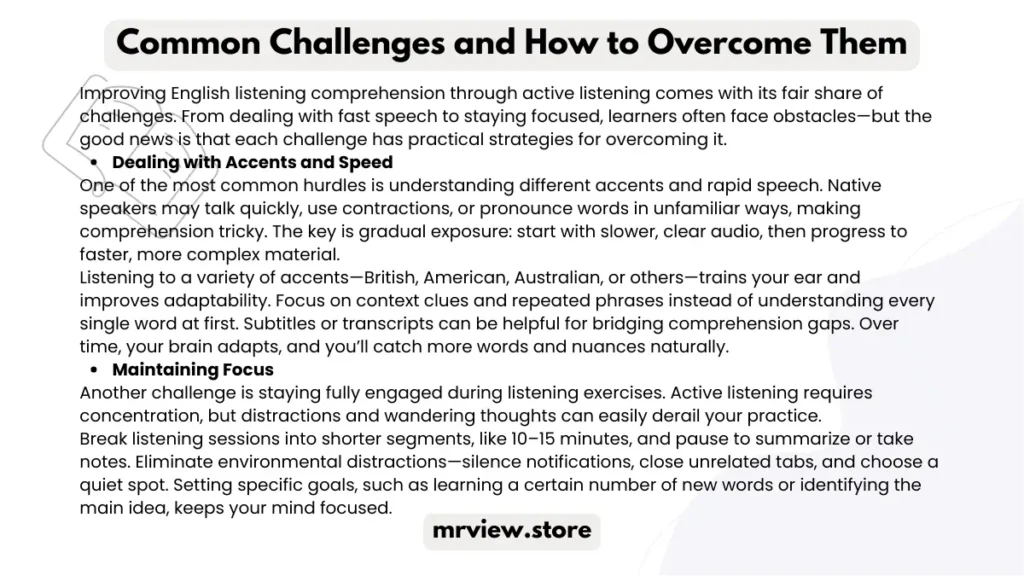 Common Challenges and How to Overcome Them

Improving English listening comprehension through active listening comes with its fair share of challenges. From dealing with fast speech to staying focused, learners often face obstacles—but the good news is that each challenge has practical strategies for overcoming it.

• Dealing with Accents and Speed

One of the most common hurdles is understanding different accents and rapid speech. Native speakers may talk quickly, use contractions, or pronounce words in unfamiliar ways, making comprehension tricky. The key is gradual exposure: start with slower, clear audio, then progress to faster, more complex material.

Listening to a variety of accents—British, American, Australian, or others—trains your ear and improves adaptability. Focus on context clues and repeated phrases instead of understanding every single word at first. Subtitles or transcripts can be helpful for bridging comprehension gaps. Over time, your brain adapts, and you'll catch more words and nuances naturally.

• Maintaining Focus

Another challenge is staying fully engaged during listening exercises. Active listening requires concentration, but distractions and wandering thoughts can easily derail your practice.

Break listening sessions into shorter segments, like 10–15 minutes, and pause to summarize or take notes. Eliminate environmental distractions—silence notifications, close unrelated tabs, and choose a quiet spot. Setting specific goals, such as learning a certain number of new words or identifying the main idea, keeps your mind focused.

mrview.store